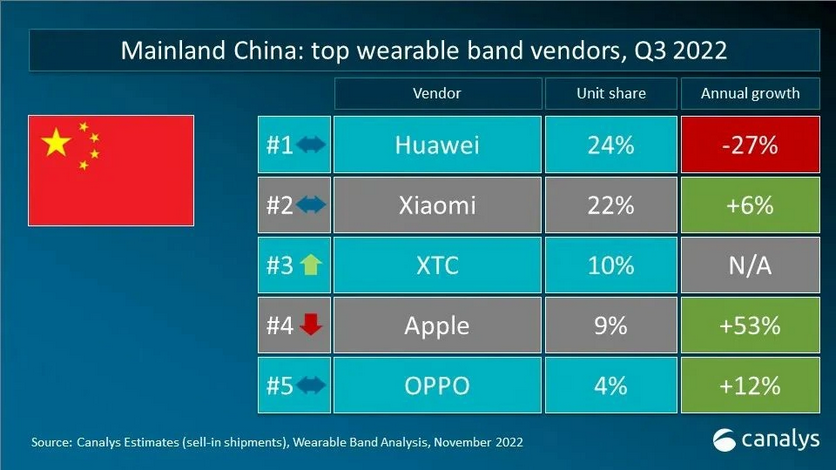 Mainland China: top wearable band vendors, Q3 2022

| | Vendor | Unit share | Annual growth |
|---|---|---|---|
| #1 | Huawei | 24% | -27% |
| #2 | Xiaomi | 22% | +6% |
| #3 | XTC | 10% | N/A |
| #4 | Apple | 9% | +53% |
| #5 | OPPO | 4% | +12% |

Source: Canalys Estimates (sell-in shipments), Wearable Band Analysis, November 2022

canalys